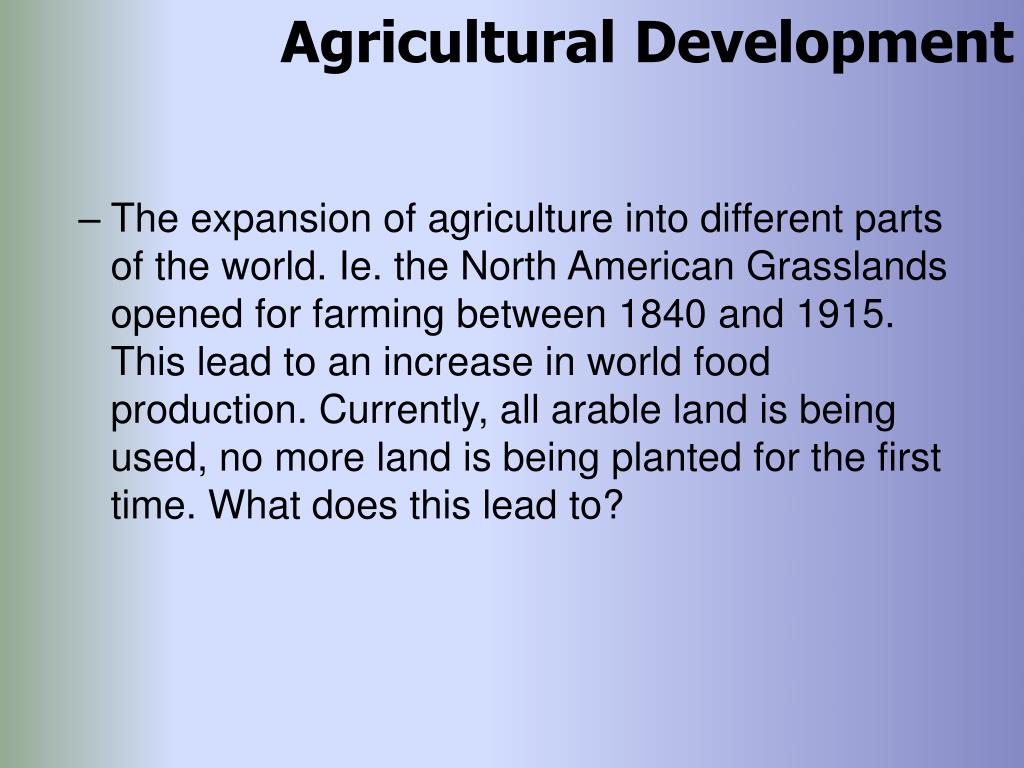 Agricultural Development

– The expansion of agriculture into different parts of the world. Ie. the North American Grasslands opened for farming between 1840 and 1915. This lead to an increase in world food production. Currently, all arable land is being used, no more land is being planted for the first time. What does this lead to?